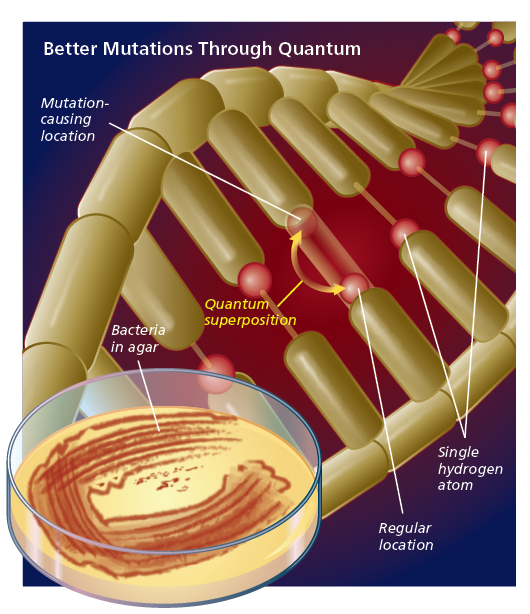 Better Mutations Through Quantum

Mutation-causing location

Quantum superposition

Bacteria in agar

Single hydrogen atom

Regular location